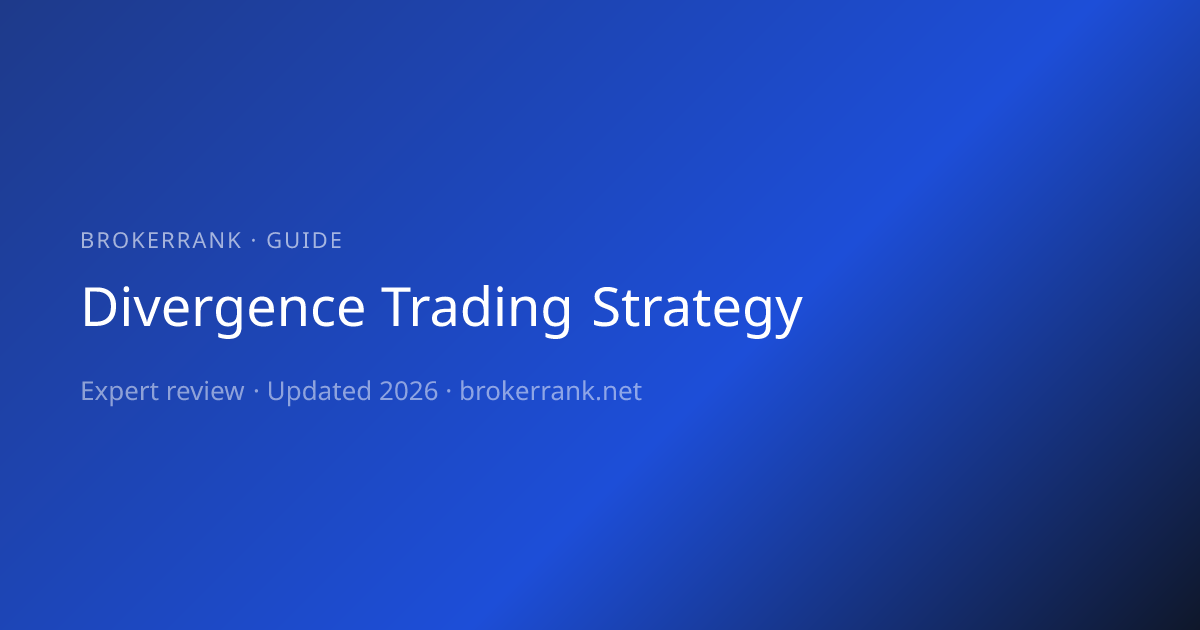 BROKERRANK · GUIDE

Divergence Trading Strategy

Expert review · Updated 2026 · brokerrank.net